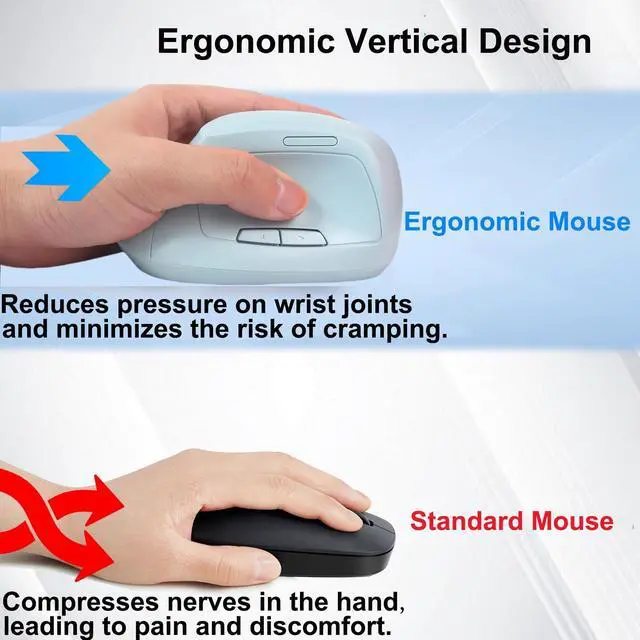 Ergonomic Vertical Design

Ergonomic Mouse

Reduces pressure on wrist joints and minimizes the risk of cramping.

Standard Mouse

Compresses nerves in the hand, leading to pain and discomfort.